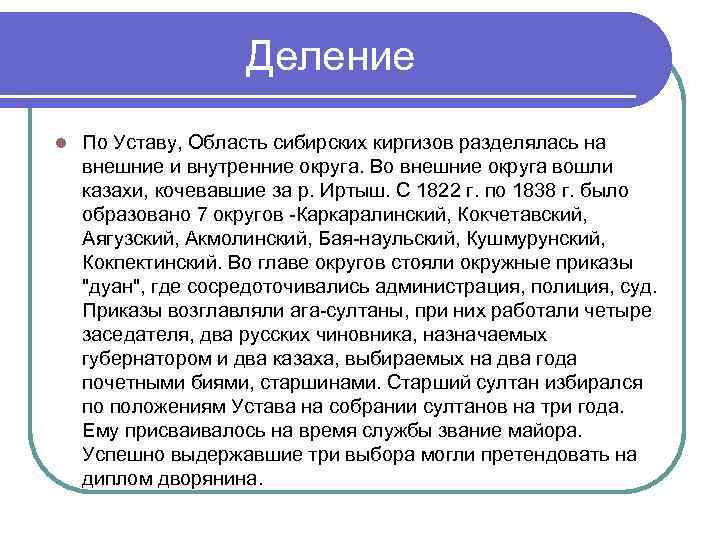 Деление

По Уставу, Область сибирских киргизов разделялась на внешние и внутренние округа. Во внешние округа вошли казахи, кочевавшие за р. Иртыш. С 1822 г. по 1838 г. было образовано 7 округов -Каркаралинский, Кокчетавский, Аягузский, Акмолинский, Бая-наульский, Кушмурунский, Кокпектинский. Во главе округов стояли окружные приказы "дуан", где сосредоточивались администрация, полиция, суд. Приказы возглавляли ага-султаны, при них работали четыре заседателя, два русских чиновника, назначаемых губернатором и два казаха, выбираемых на два года почетными биями, старшинами. Старший султан избирался по положениям Устава на собрании султанов на три года. Ему присваивалось на время службы звание майора. Успешно выдержавшие три выбора могли претендовать на диплом дворянина.